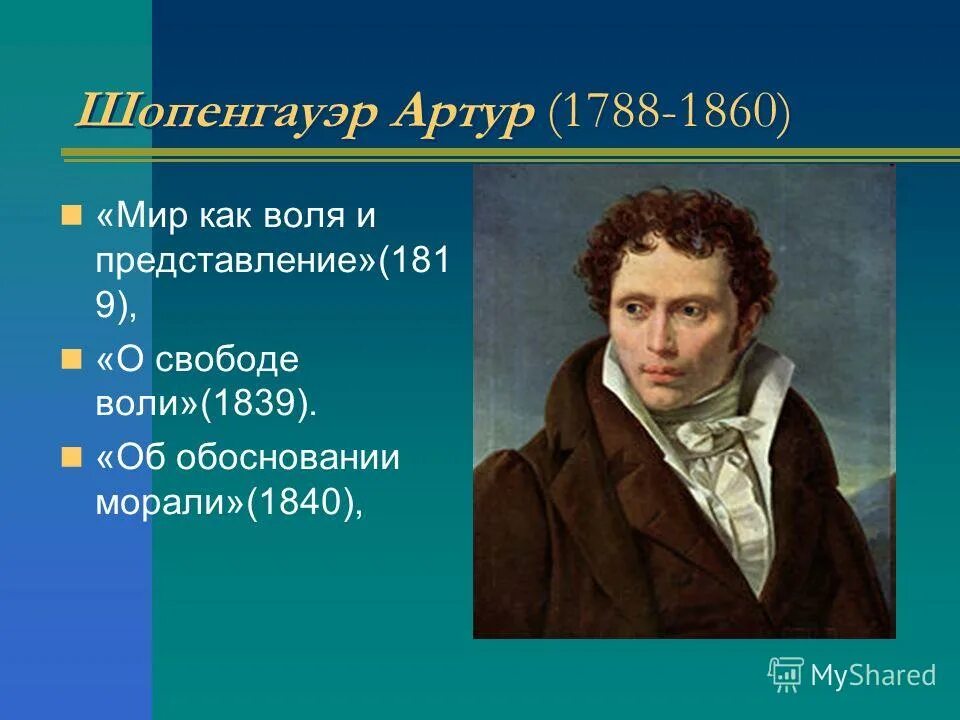 Шопенгауэр Артур (1788-1860)

«Мир как воля и представление»(1819),

«О свободе воли»(1839).

«Об обосновании морали»(1840),

MyShared